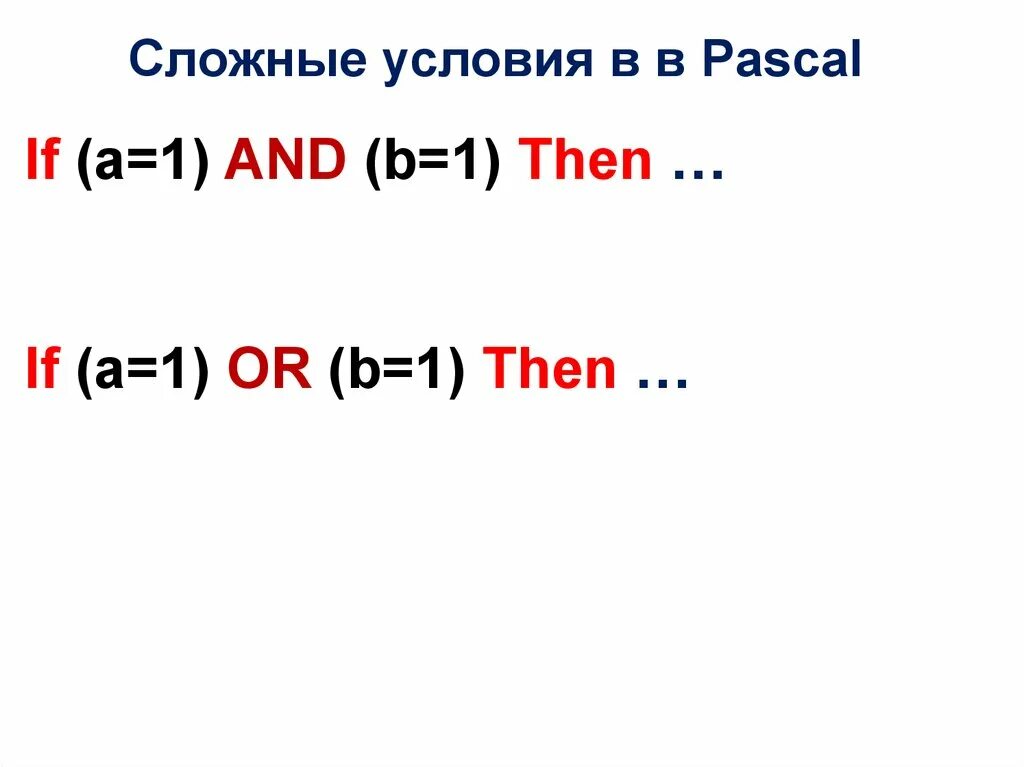 Сложные условия в в Pascal

If (a=1) AND (b=1) Then …

If (a=1) OR (b=1) Then …